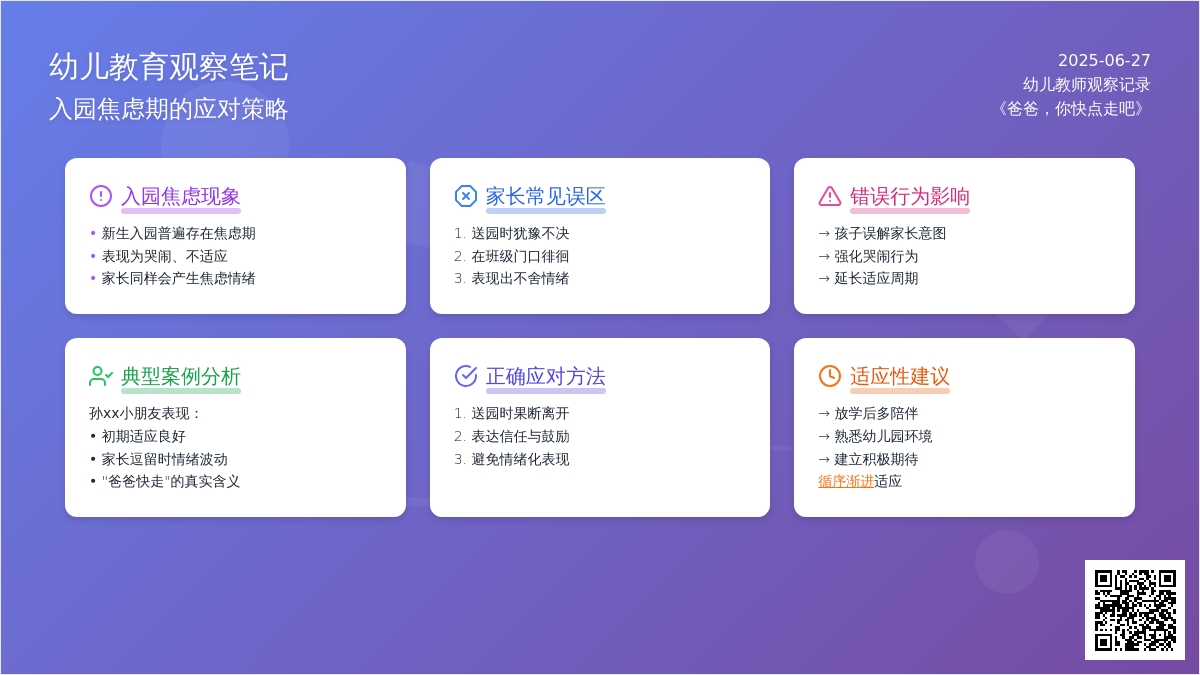 幼儿教育观察笔记
入园焦虑期的应对策略

2025-06-27
幼儿教师观察记录
《爸爸，你快点走吧》

入园焦虑现象
• 新生入园普遍存在焦虑期
• 表现为哭闹、不适应
• 家长同样会产生焦虑情绪

家长常见误区
1. 送园时犹豫不决
2. 在班级门口徘徊
3. 表现出不舍情绪

错误行为影响
→ 孩子误解家长意图
→ 强化哭闹行为
→ 延长适应周期

典型案例分析
孙xx小朋友表现：
• 初期适应良好
• 家长逗留时情绪波动
• "爸爸快走"的真实含义

正确应对方法
1. 送园时果断离开
2. 表达信任与鼓励
3. 避免情绪化表现

适应性建议
→ 放学后多陪伴
→ 熟悉幼儿园环境
→ 建立积极期待
循序渐进适应